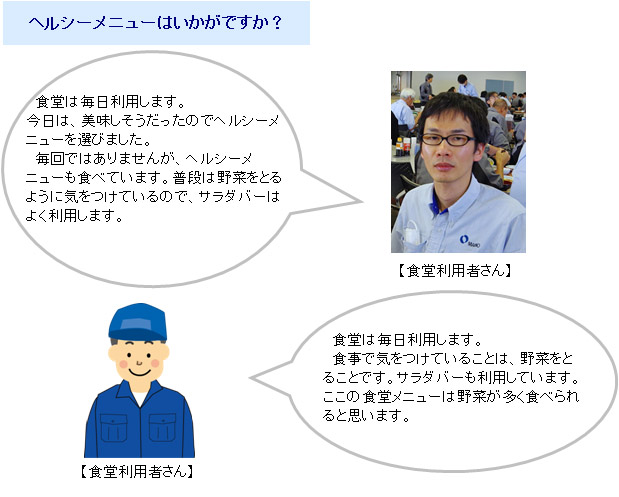 ヘルシーメニューはいかがですか？

食堂は毎日利用します。
今日は、美味しそうだったのでヘルシーメニューを選びました。
毎回ではありませんが、ヘルシーメニューも食べています。普段は野菜をとるように気をつけているので、サラダバーはよく利用します。

【食堂利用者さん】

食堂は毎日利用します。
食事で気をつけていることは、野菜をとることです。サラダバーも利用しています。ここの食堂メニューは野菜が多く食べられると思います。

【食堂利用者さん】